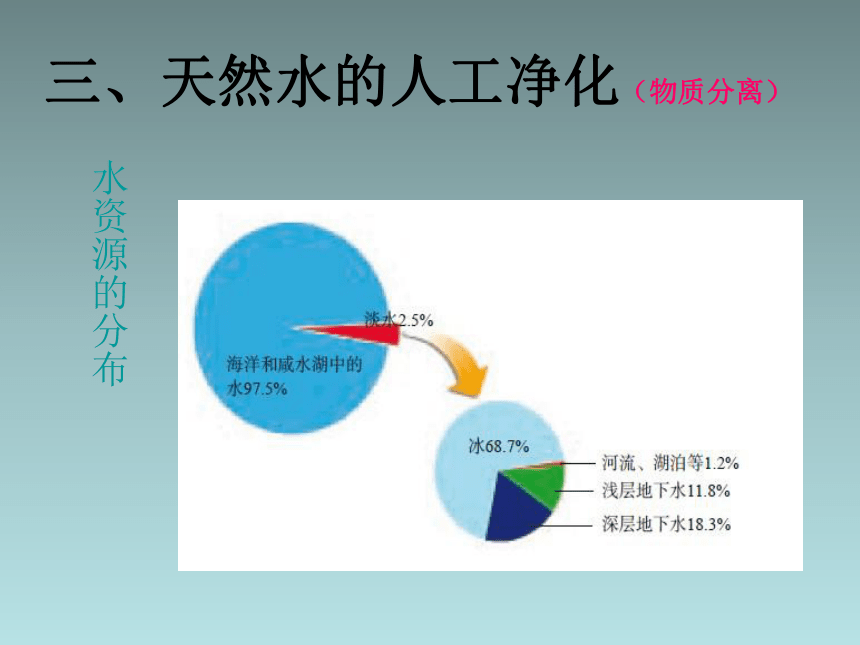 三、天然水的人工净化（物质分离）

水资源的分布

淡水2.5%

海洋和咸水湖中的水97.5%

冰68.7%

河流、湖泊等1.2%

浅层地下水11.8%

深层地下水18.3%